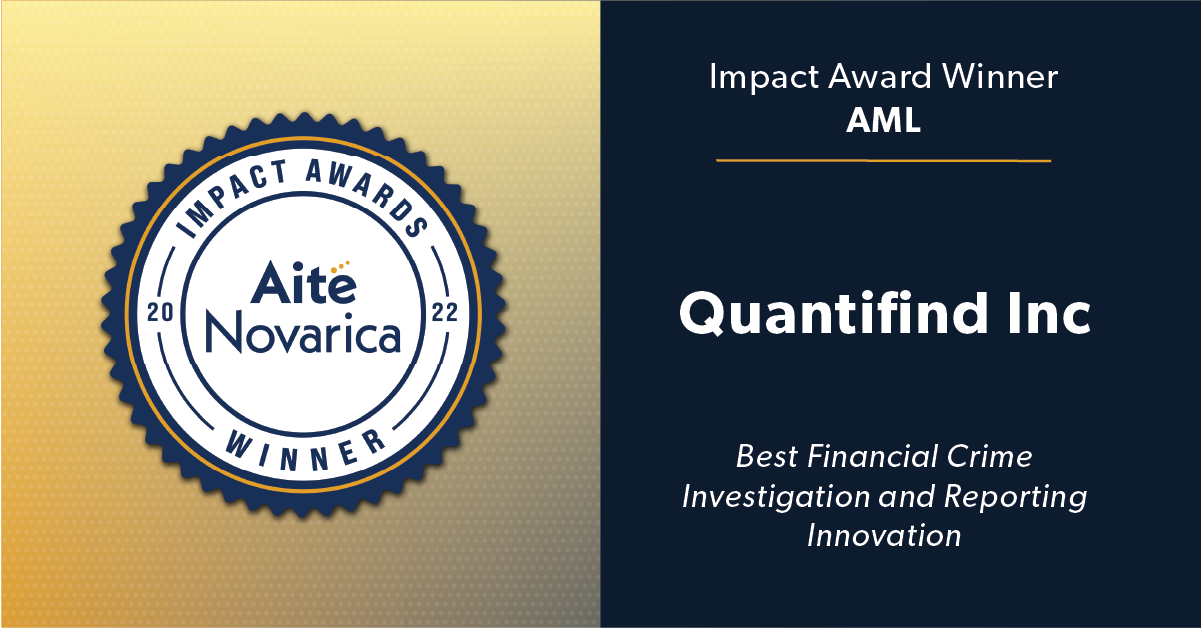 IMPACT AWARDS
20
Aite
Novarica
22
WINNER

Impact Award Winner
AML

Quantifind Inc

Best Financial Crime Investigation and Reporting Innovation